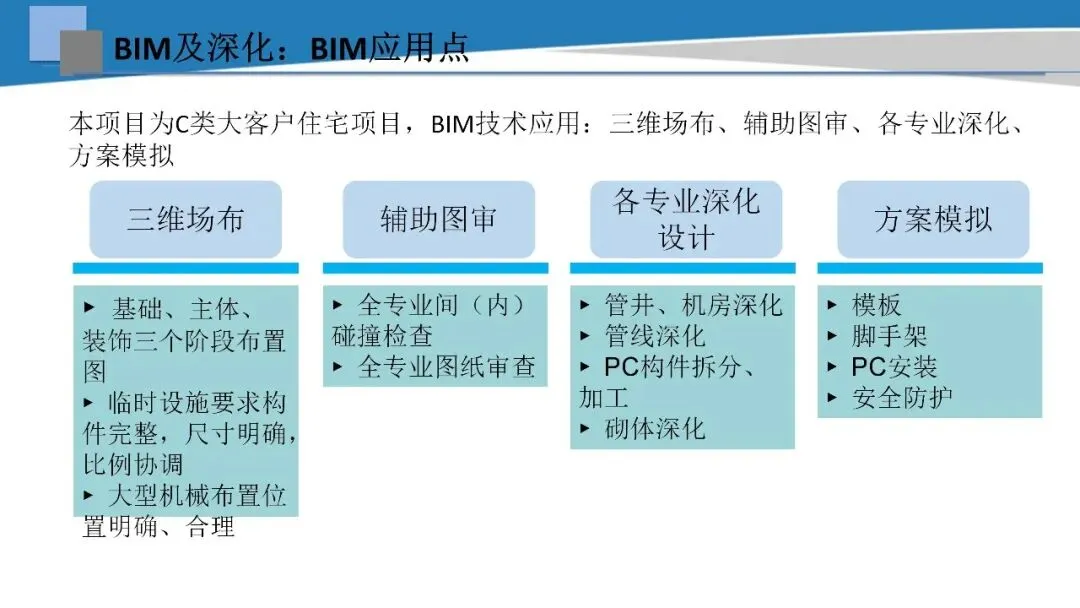 BIM及深化：BIM应用点

本项目为C类大客户住宅项目，BIM技术应用：三维场布、辅助图审、各专业深化、方案模拟

三维场布

▸ 基础、主体、装饰三个阶段布置图
▸ 临时设施要求构件完整，尺寸明确，比例协调
▸ 大型机械布置位置明确、合理

辅助图审

▸ 全专业间（内）碰撞检查
▸ 全专业图纸审查

各专业深化设计

▸ 管井、机房深化
▸ 管线深化
▸ PC构件拆分、加工
▸ 砌体深化

方案模拟

▸ 模板
▸ 脚手架
▸ PC安装
▸ 安全防护